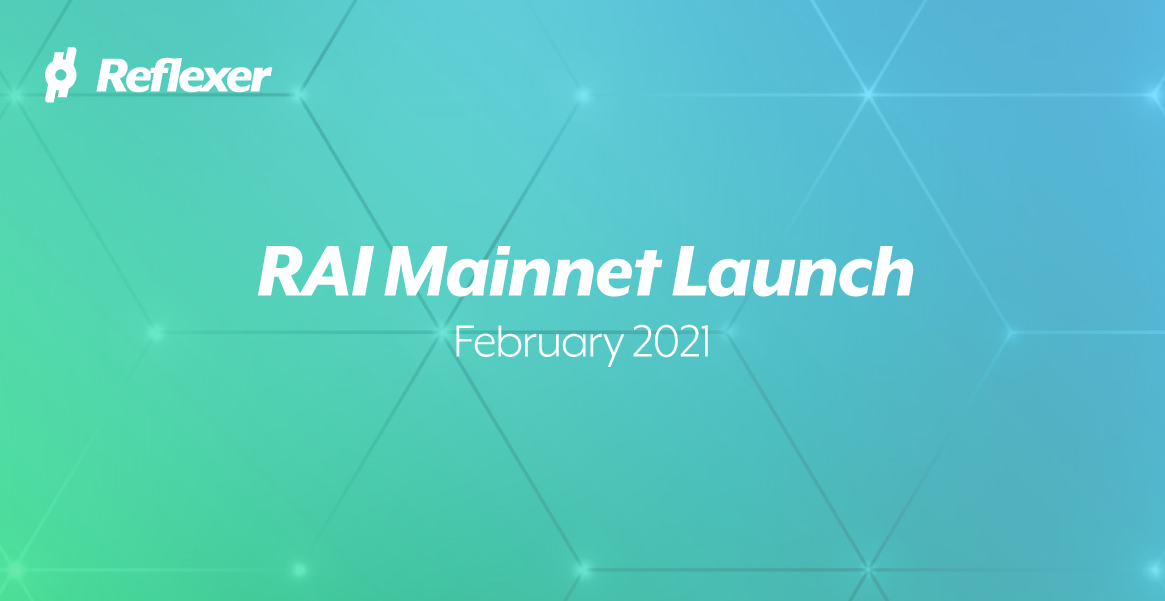 Reflexer

RAI Mainnet Launch

February 2021